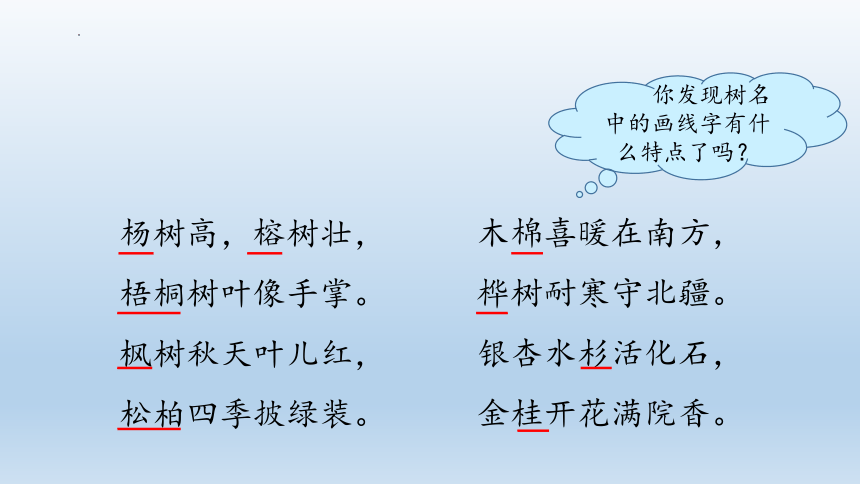 你发现树名中的画线字有什么特点了吗？

杨树高，榕树壮，
梧桐树叶像手掌。
枫树秋天叶儿红，
松柏四季披绿装。

木棉喜暖在南方，
桦树耐寒守北疆。
银杏水杉活化石，
金桂开花满院香。